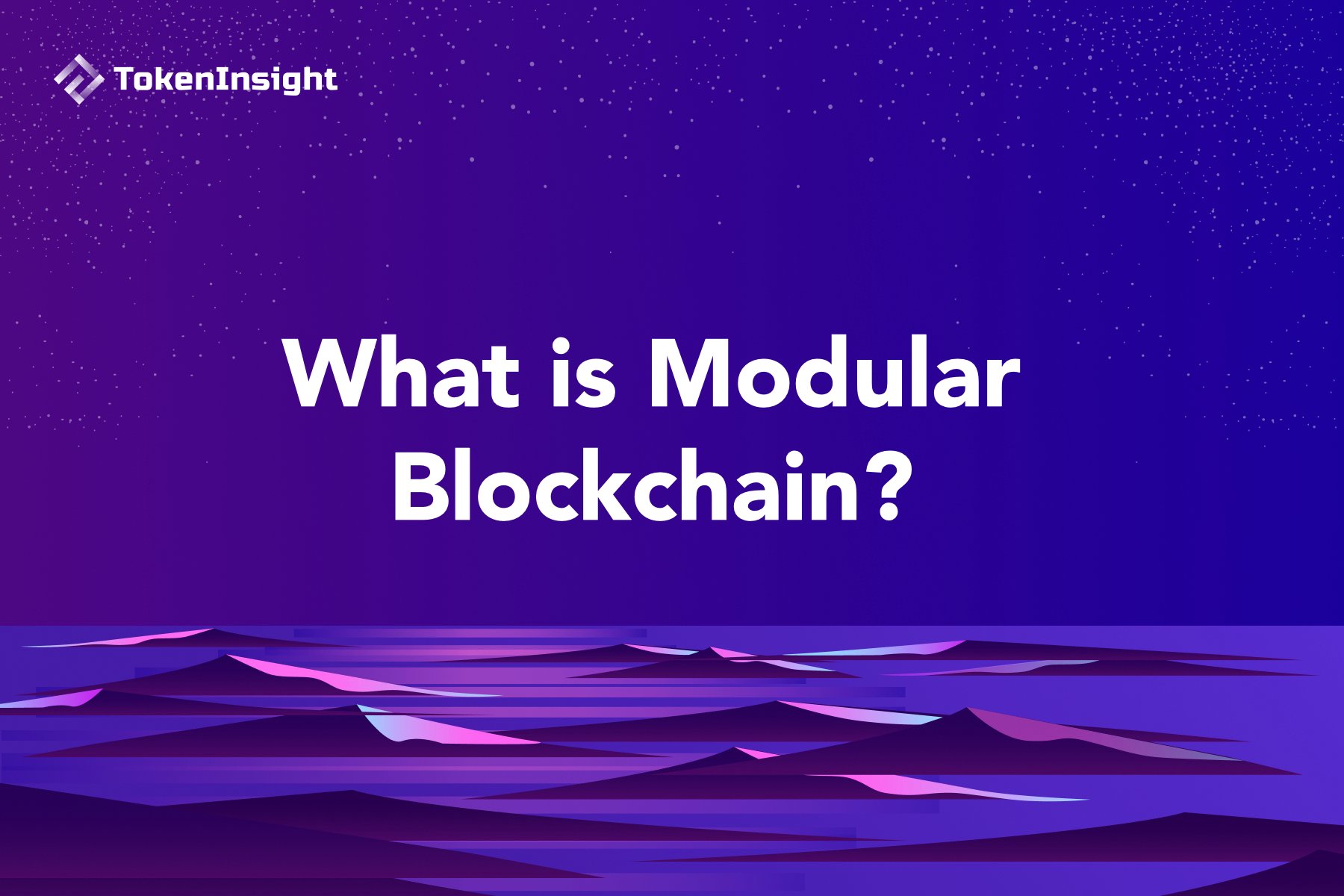 TokenInsight

What is Modular Blockchain?